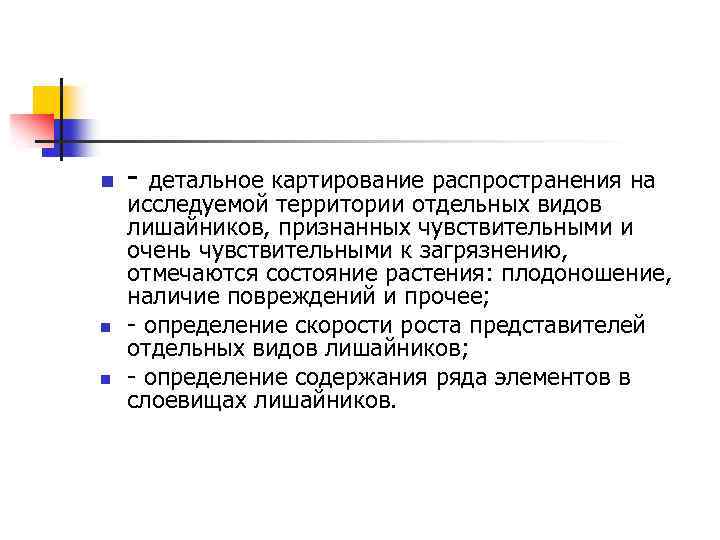 - детальное картирование распространения на исследуемой территории отдельных видов лишайников, признанных чувствительными и очень чувствительными к загрязнению, отмечаются состояние растения: плодоношение, наличие повреждений и прочее;

- определение скорости роста представителей отдельных видов лишайников;

- определение содержания ряда элементов в слоевищах лишайников.